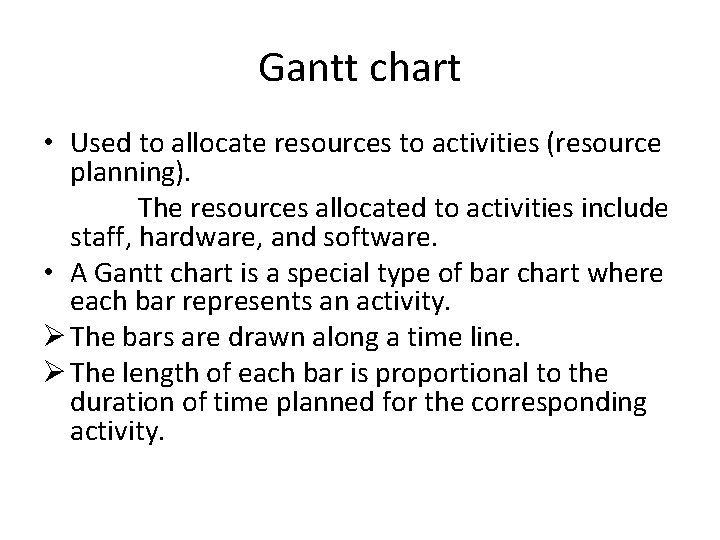 Gantt chart

• Used to allocate resources to activities (resource planning).

The resources allocated to activities include staff, hardware, and software.

• A Gantt chart is a special type of bar chart where each bar represents an activity.

➢ The bars are drawn along a time line.

➢ The length of each bar is proportional to the duration of time planned for the corresponding activity.